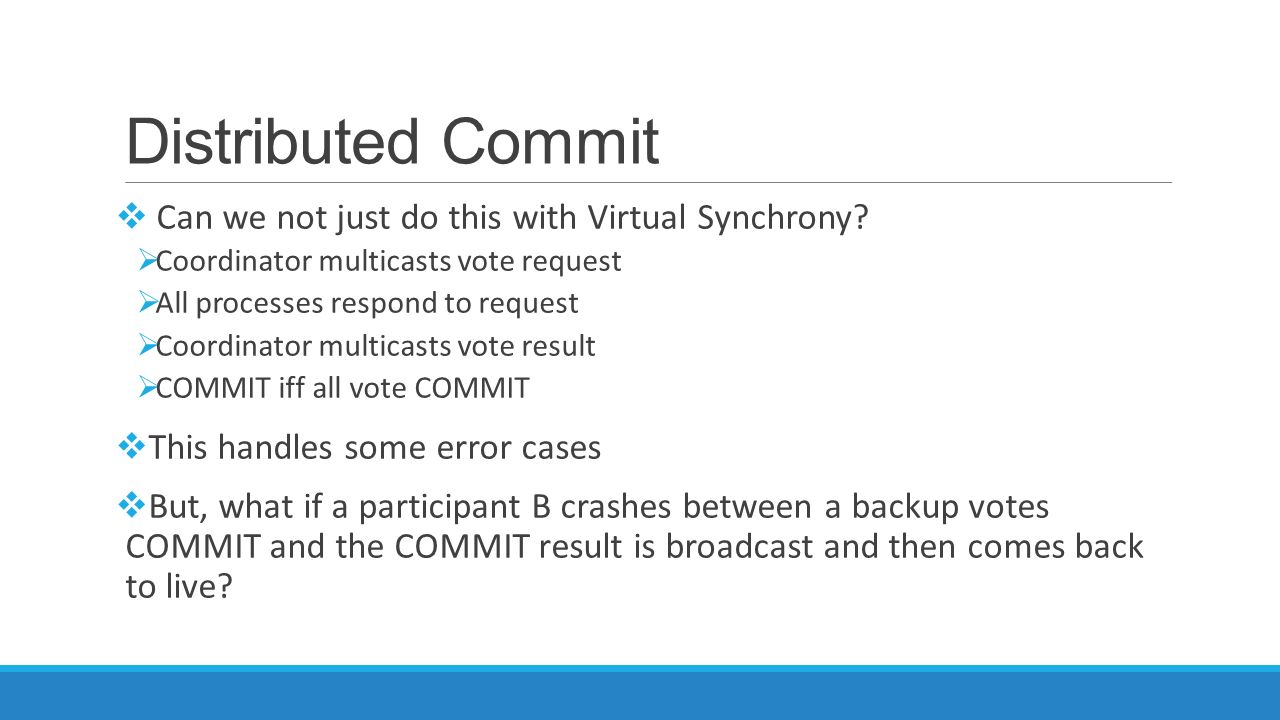 Distributed Commit

❖ Can we not just do this with Virtual Synchrony?

➢ Coordinator multicasts vote request

➢ All processes respond to request

➢ Coordinator multicasts vote result

➢ COMMIT iff all vote COMMIT

❖ This handles some error cases

❖ But, what if a participant B crashes between a backup votes COMMIT and the COMMIT result is broadcast and then comes back to live?